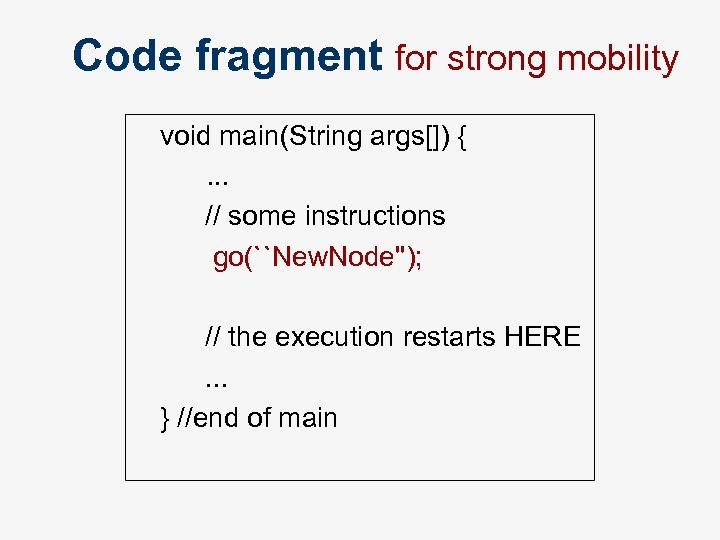 Code fragment for strong mobility

void main(String args[]) {
...
// some instructions
go(``NewNode");

// the execution restarts HERE
...
} //end of main